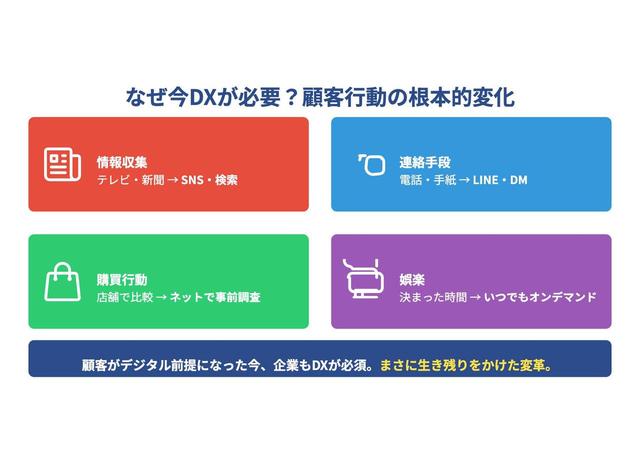 なぜ今DXが必要？顧客行動の根本的変化

情報収集
テレビ・新聞 → SNS・検索

連絡手段
電話・手紙 → LINE・DM

購買行動
店舗で比較 → ネットで事前調査

娯楽
決まった時間 → いつでもオンデマンド

顧客がデジタル前提になった今、企業もDXが必須。まさに生き残りをかけた変革。